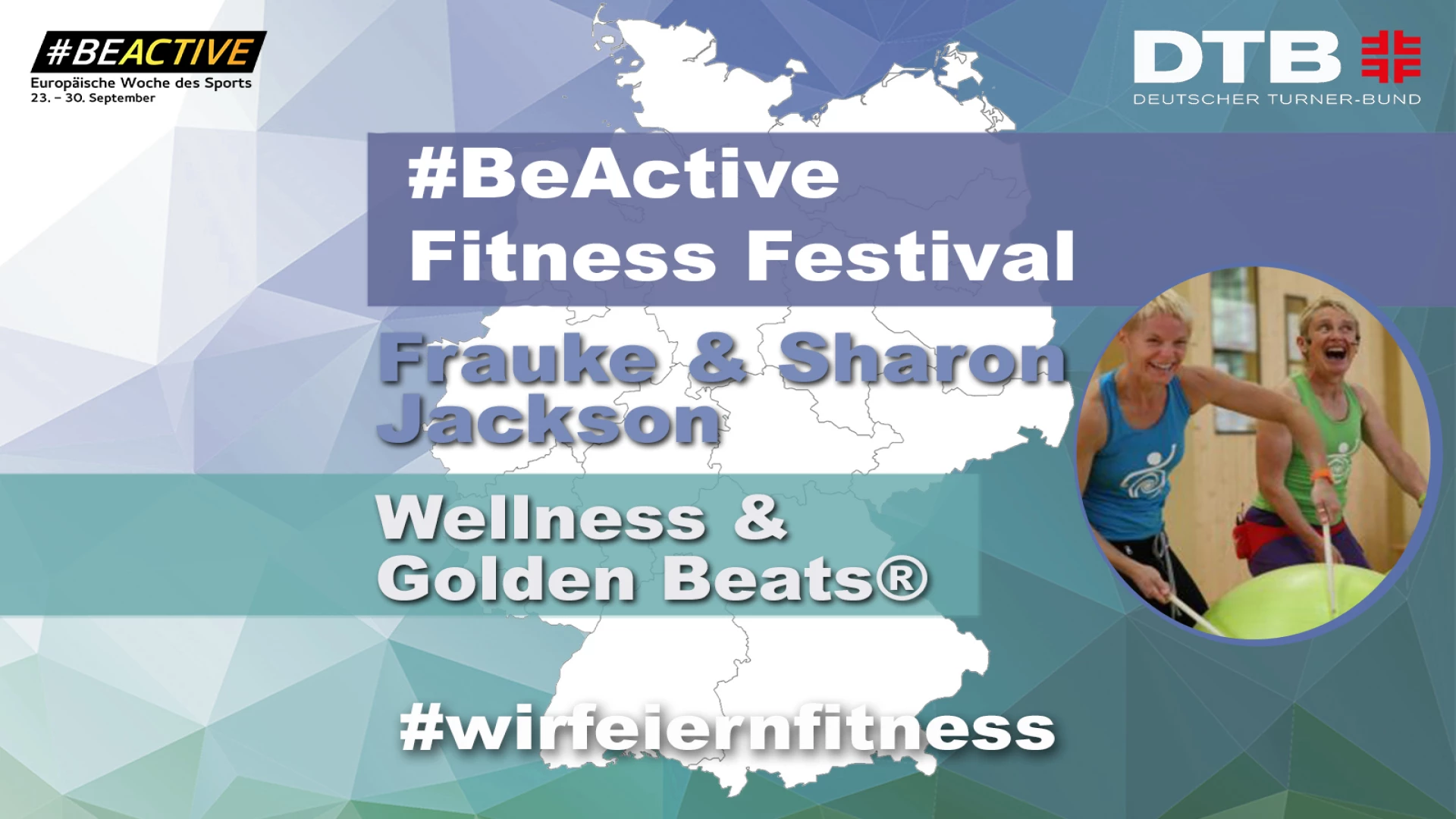 #BEACTIVE
Europäische Woche des Sports
23. – 30. September

DTB
DEUTSCHER TURNER-BUND

#BeActive
Fitness Festival

Frauke & Sharon Jackson

Wellness & Golden Beats®

#wirfeiernfitness